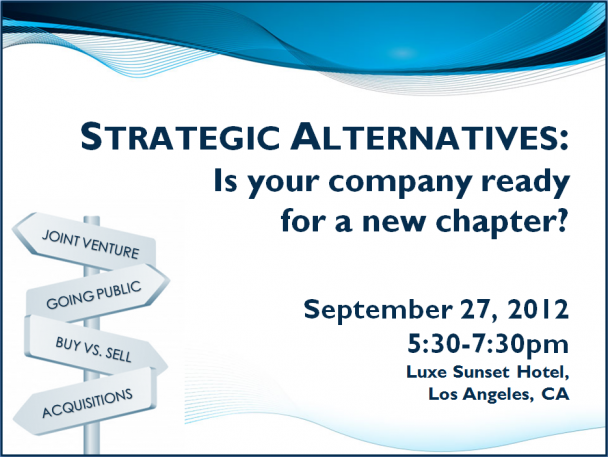 STRATEGIC ALTERNATIVES:
Is your company ready for a new chapter?

JOINT VENTURE
GOING PUBLIC
BUY VS. SELL
ACQUISITIONS

September 27, 2012
5:30-7:30pm
Luxe Sunset Hotel,
Los Angeles, CA